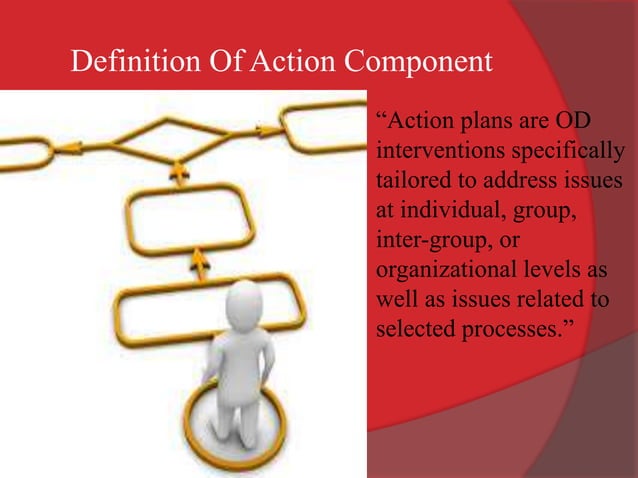 Definition Of Action Component

“Action plans are OD interventions specifically tailored to address issues at individual, group, inter-group, or organizational levels as well as issues related to selected processes.”